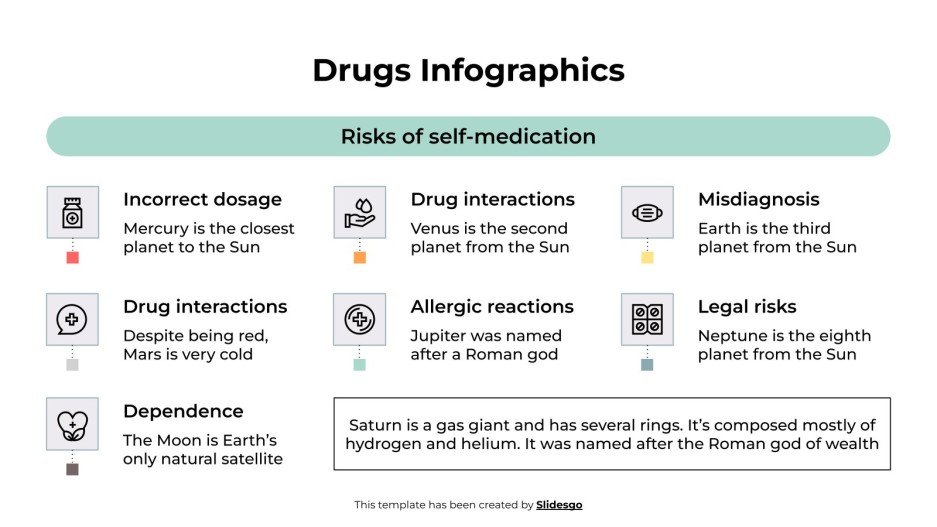 Drugs Infographics

Risks of self-medication

Incorrect dosage
Mercury is the closest planet to the Sun

Drug interactions
Venus is the second planet from the Sun

Misdiagnosis
Earth is the third planet from the Sun

Drug interactions
Despite being red, Mars is very cold

Allergic reactions
Jupiter was named after a Roman god

Legal risks
Neptune is the eighth planet from the Sun

Dependence
The Moon is Earth's only natural satellite

Saturn is a gas giant and has several rings. It's composed mostly of hydrogen and helium. It was named after the Roman god of wealth

This template has been created by Slidesgo